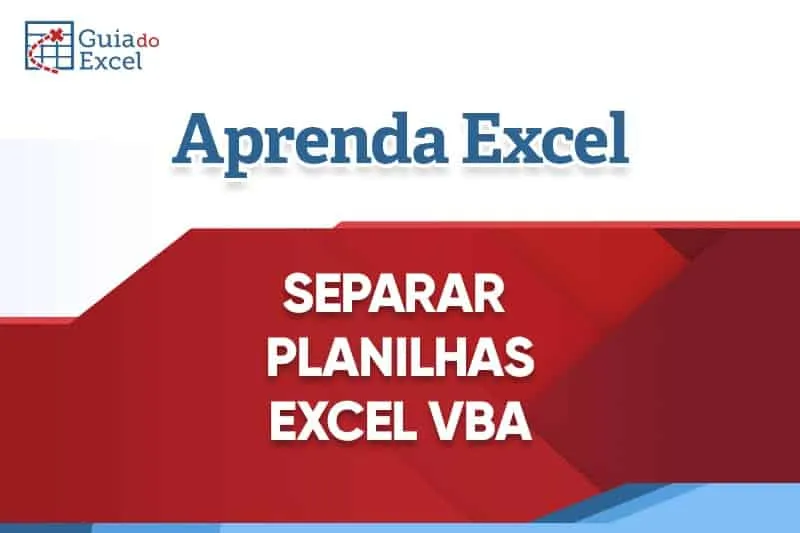 Guia do Excel

Aprenda Excel

SEPARAR PLANILHAS EXCEL VBA